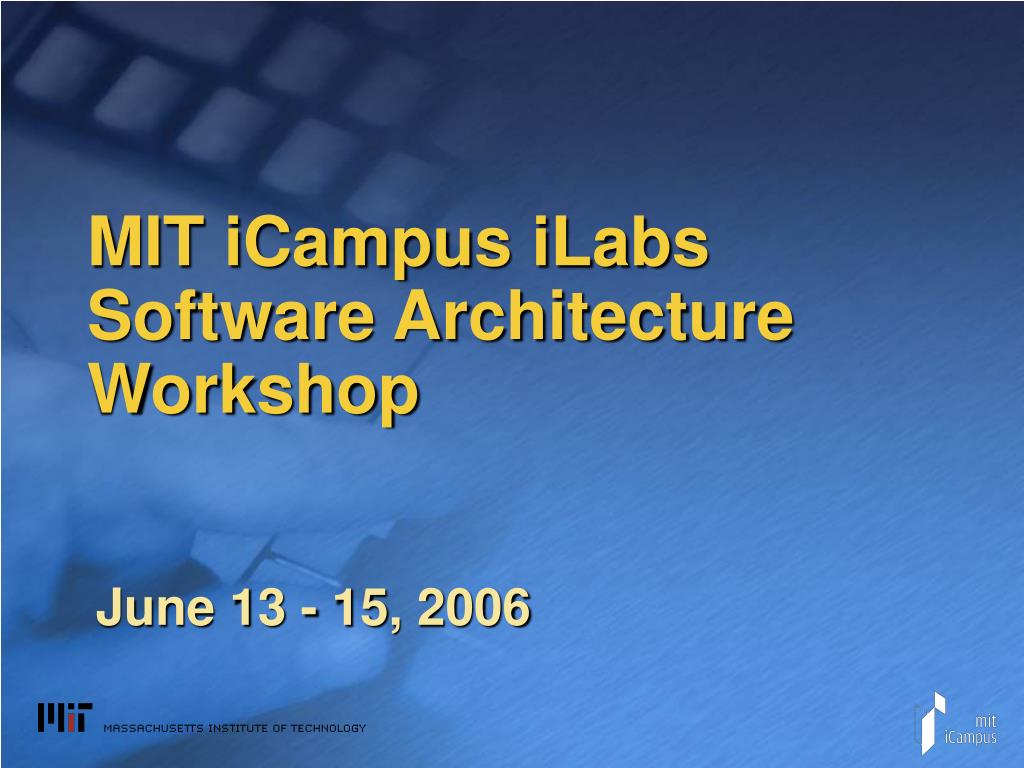 MIT iCampus iLabs Software Architecture Workshop

June 13 - 15, 2006

MIT MASSACHUSETTS INSTITUTE OF TECHNOLOGY

mit iCampus